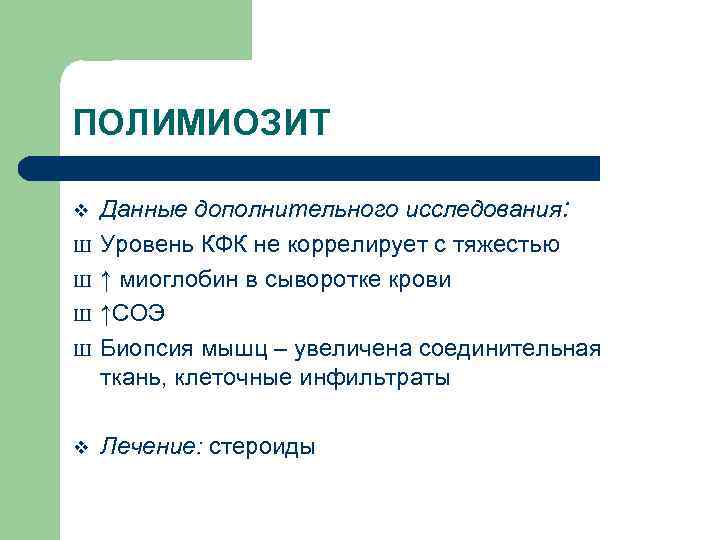 ПОЛИМИОЗИТ

❖ Данные дополнительного исследования:
Ш Уровень КФК не коррелирует с тяжестью
Ш ↑ миоглобин в сыворотке крови
Ш ↑СОЭ
Ш Биопсия мышц – увеличена соединительная ткань, клеточные инфильтраты

❖ Лечение: стероиды